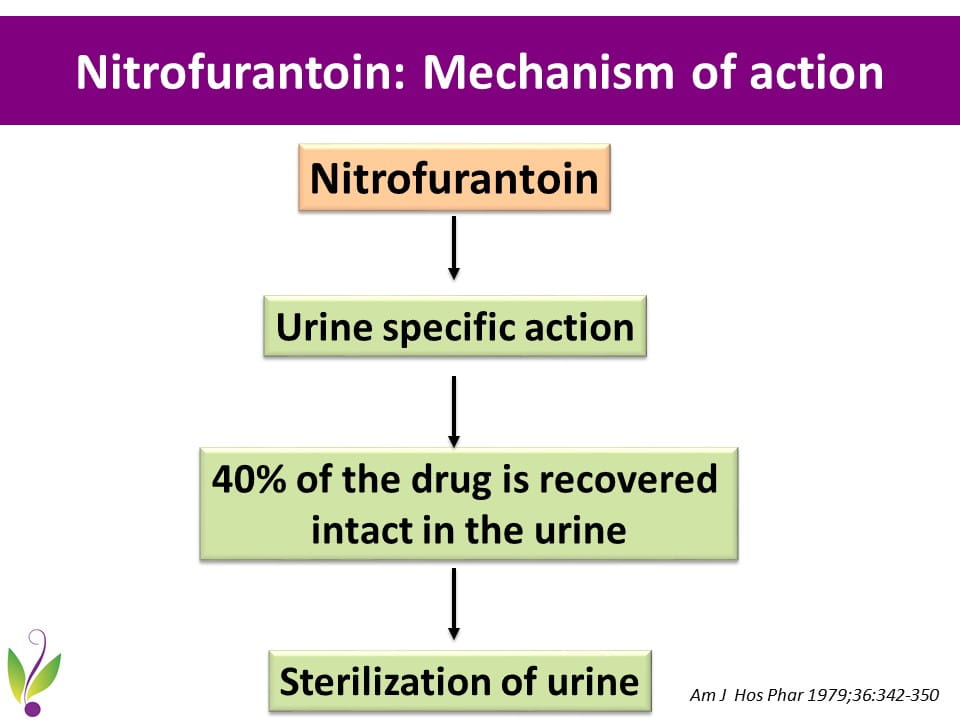 Nitrofurantoin: Mechanism of action

Nitrofurantoin

Urine specific action

40% of the drug is recovered intact in the urine

Sterilization of urine

Am J Hos Phar 1979;36:342-350